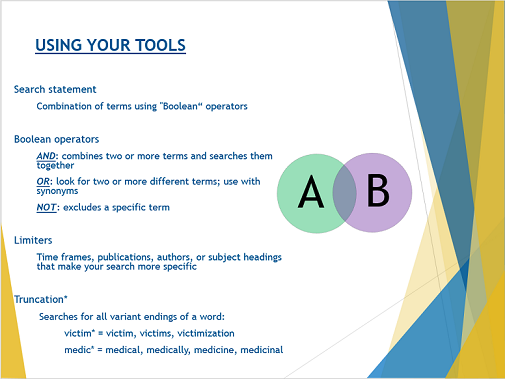 USING YOUR TOOLS

Search statement

Combination of terms using "Boolean“ operators

Boolean operators

AND: combines two or more terms and searches them together

OR: look for two or more different terms; use with synonyms

NOT: excludes a specific term

A

B

Limiters

Time frames, publications, authors, or subject headings that make your search more specific

Truncation*

Searches for all variant endings of a word:

victim* = victim, victims, victimization

medic* = medical, medically, medicine, medicinal